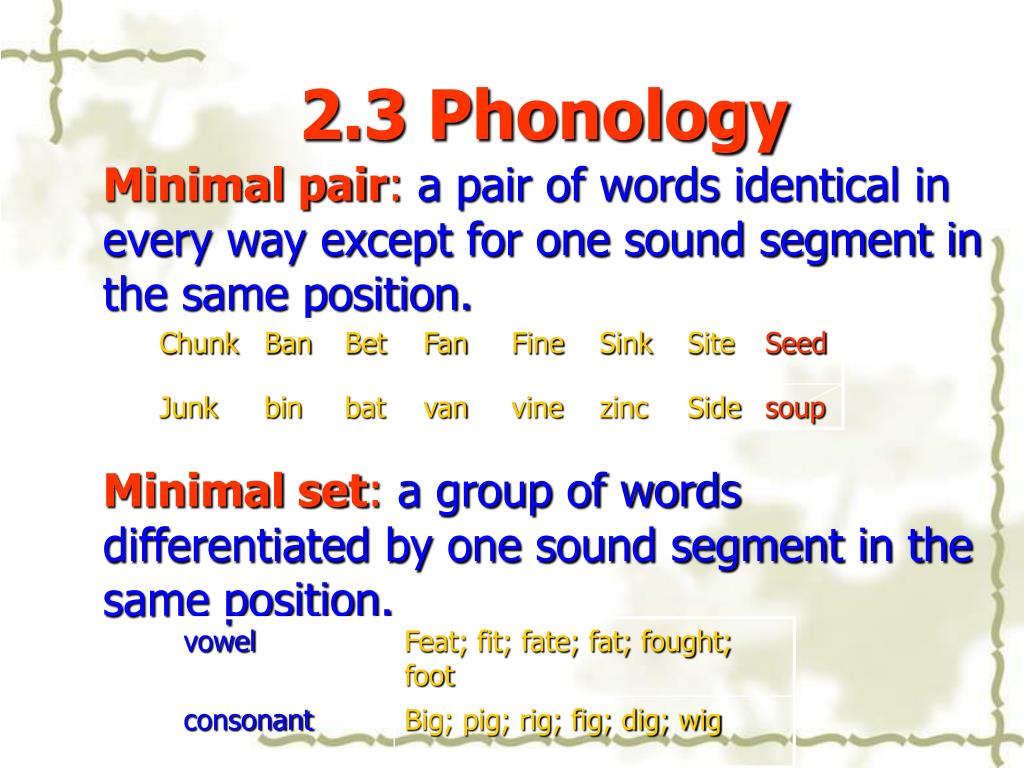 2.3 Phonology

Minimal pair: a pair of words identical in every way except for one sound segment in the same position.

| Chunk | Ban | Bet | Fan | Fine | Sink | Site | Seed |
|---|---|---|---|---|---|---|---|
| Junk | bin | bat | van | vine | zinc | Side | soup |

Minimal set: a group of words differentiated by one sound segment in the same position.

| vowel | Feat; fit; fate; fat; fought; foot |
|---|---|
| consonant | Big; pig; rig; fig; dig; wig |